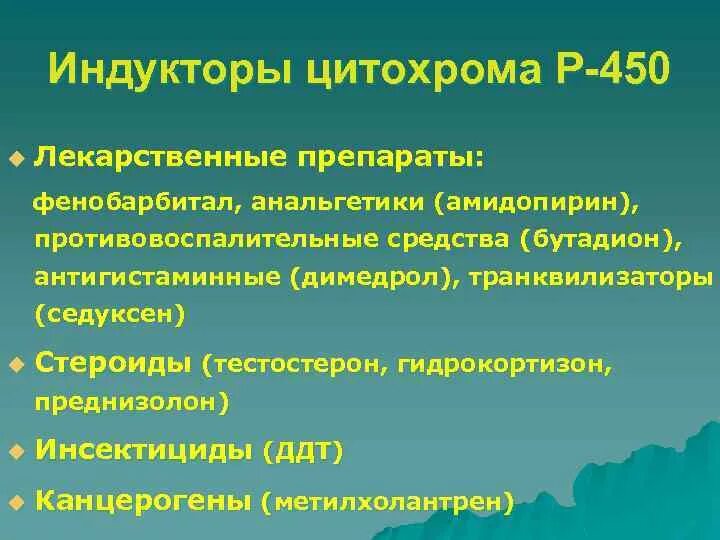 Индукторы цитохрома Р-450

Лекарственные препараты:

фенобарбитал, анальгетики (амидопирин), противовоспалительные средства (бутадион), антигистаминные (димедрол), транквилизаторы (седуксен)

Стероиды (тестостерон, гидрокортизон, преднизолон)

Инсектициды (ДДТ)

Канцерогены (метилхолантрен)